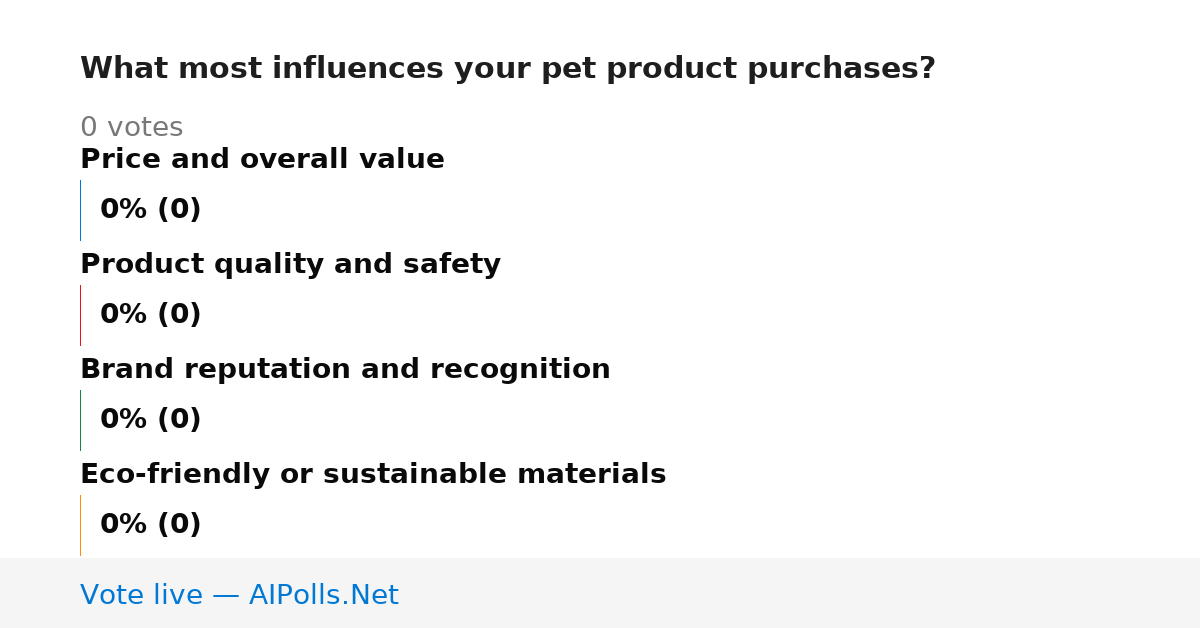 What most influences your pet product purchases?

0 votes

Price and overall value

0% (0)

Product quality and safety

0% (0)

Brand reputation and recognition

0% (0)

Eco-friendly or sustainable materials

0% (0)

Vote live — AIPolls.Net